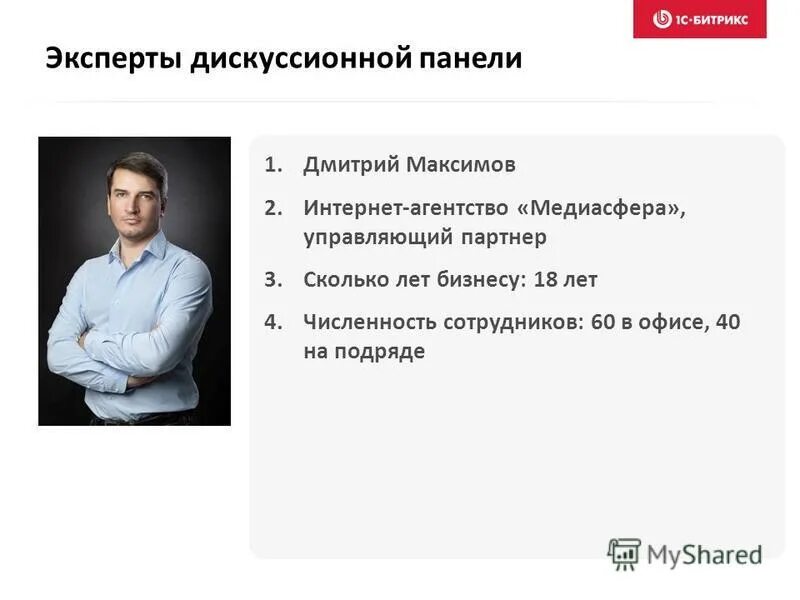 1С-БИТРИКС

Эксперты дискуссионной панели

1. Дмитрий Максимов
2. Интернет-агентство «Медиасфера», управляющий партнер
3. Сколько лет бизнесу: 18 лет
4. Численность сотрудников: 60 в офисе, 40 на подряде

MyShared